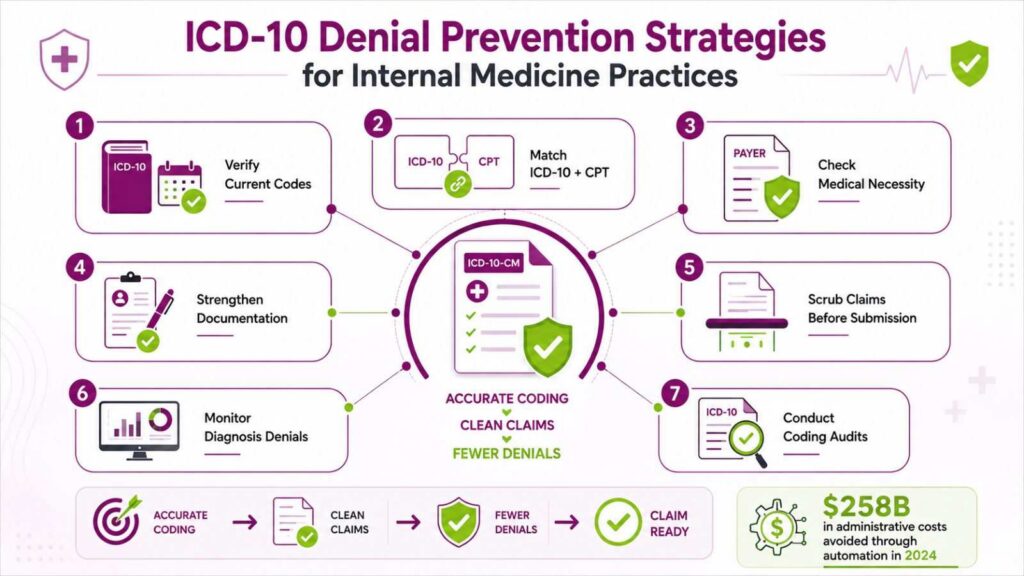 ICD-10 Denial Prevention Strategies
for Internal Medicine Practices

1
ICD-10
Verify Current Codes

2
ICD-10 CPT
Match ICD-10 + CPT

3
PAYER
Check Medical Necessity

4
Strengthen Documentation

ICD-10-CM

5
Scrub Claims Before Submission

6
Monitor Diagnosis Denials

ACCURATE CODING
CLEAN CLAIMS
FEWER DENIALS

7
ICD-10
Conduct Coding Audits

ACCURATE CODING → CLEAN CLAIMS → FEWER DENIALS → CLAIM READY

$258B
in administrative costs avoided through automation in 2024